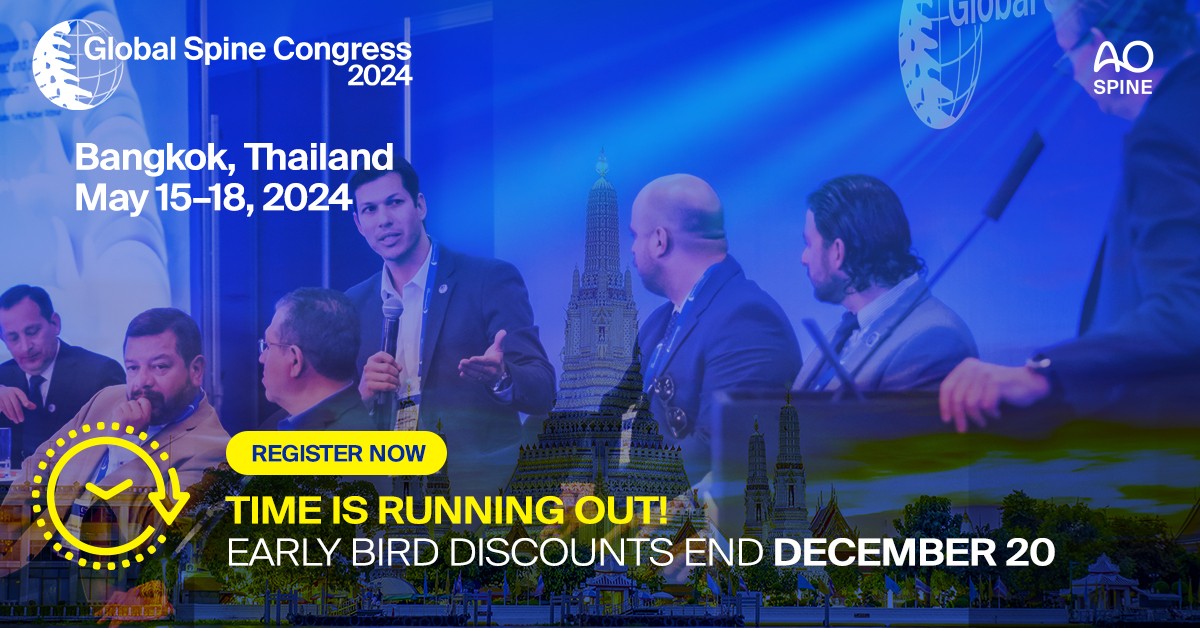 Global Spine Congress 2024

AO SPINE

Bangkok, Thailand
May 15–18, 2024

REGISTER NOW

TIME IS RUNNING OUT!
EARLY BIRD DISCOUNTS END DECEMBER 20